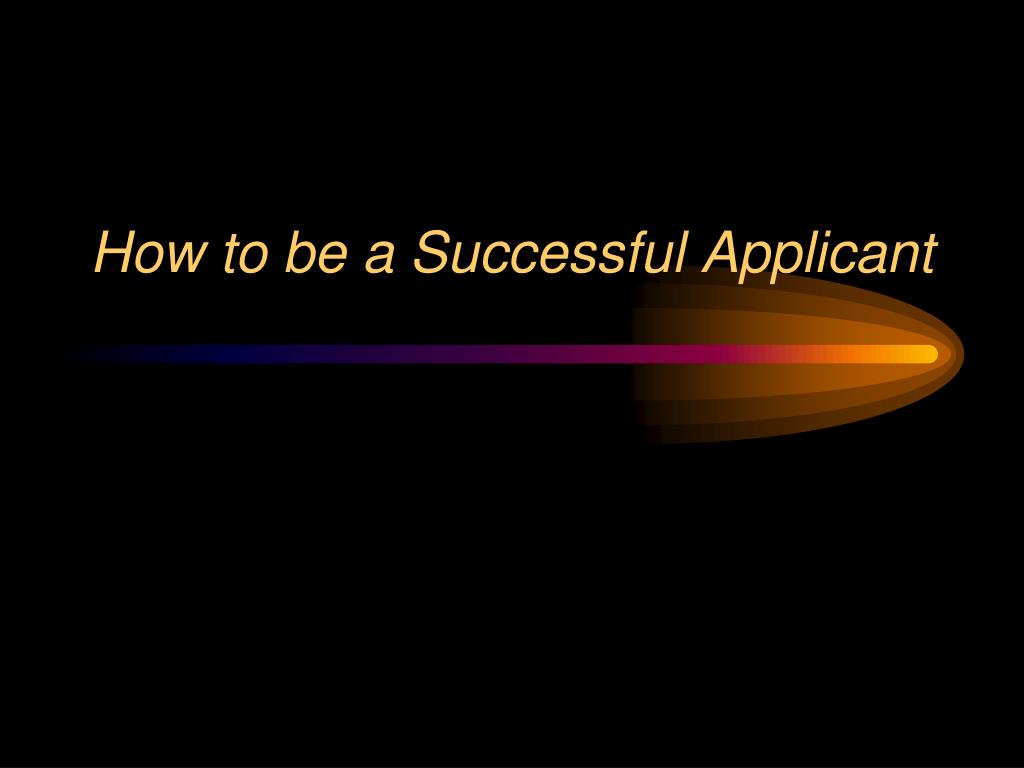 How to be a Successful Applicant